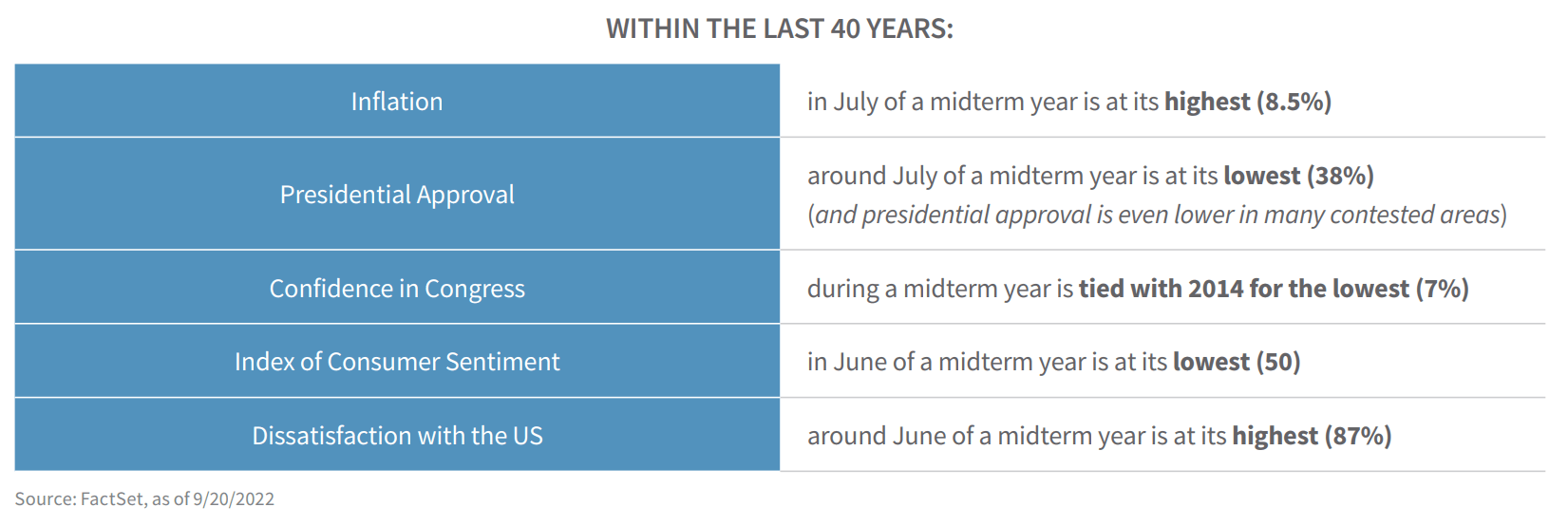 WITHIN THE LAST 40 YEARS:

| Inflation | in July of a midterm year is at its highest (8.5%) |
|---|---|
| Presidential Approval | around July of a midterm year is at its lowest (38%) (and presidential approval is even lower in many contested areas) |
| Confidence in Congress | during a midterm year is tied with 2014 for the lowest (7%) |
| Index of Consumer Sentiment | in June of a midterm year is at its lowest (50) |
| Dissatisfaction with the US | around June of a midterm year is at its highest (87%) |

Source: FactSet, as of 9/20/2022